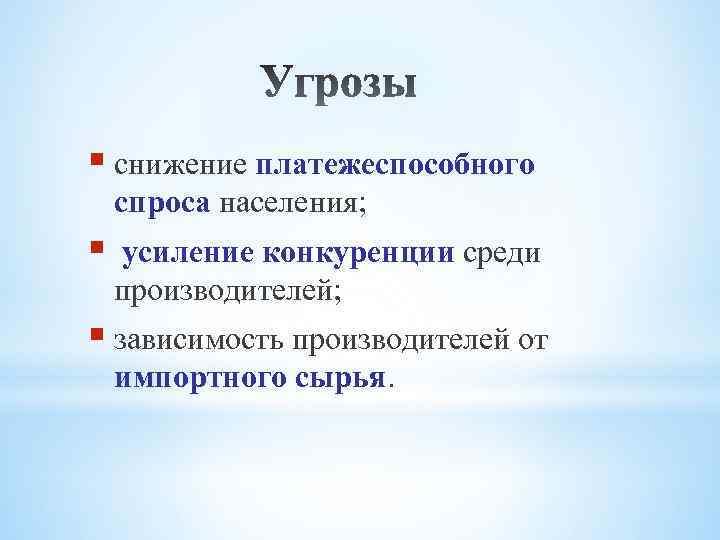 Угрозы

снижение платежеспособного спроса населения;

усиление конкуренции среди производителей;

зависимость производителей от импортного сырья.